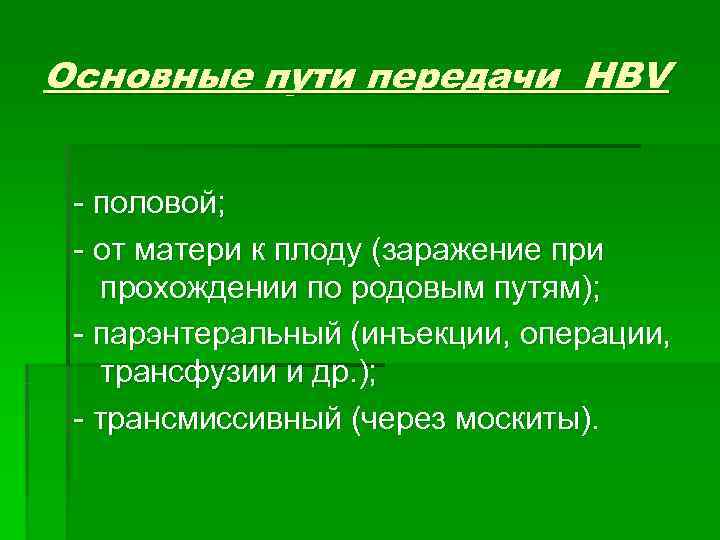 Основные пути передачи HBV

- половой;
- от матери к плоду (заражение при прохождении по родовым путям);
- парэнтеральный (инъекции, операции, трансфузии и др.);
- трансмиссивный (через москиты).